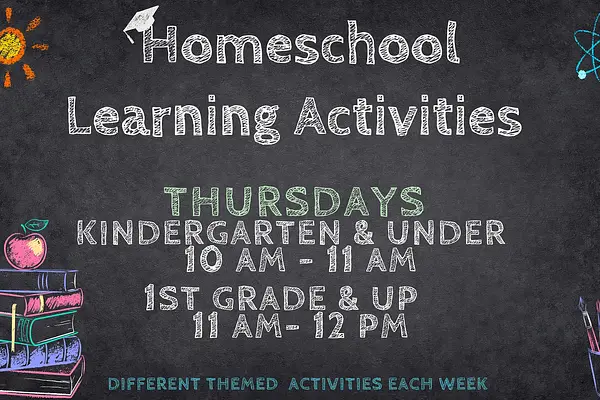 Homeschool Learning Activities

THURSDAYS
KINDERGARTEN & UNDER
10 AM - 11 AM
1ST GRADE & UP
11 AM- 12 PM

DIFFERENT THEMED ACTIVITIES EACH WEEK